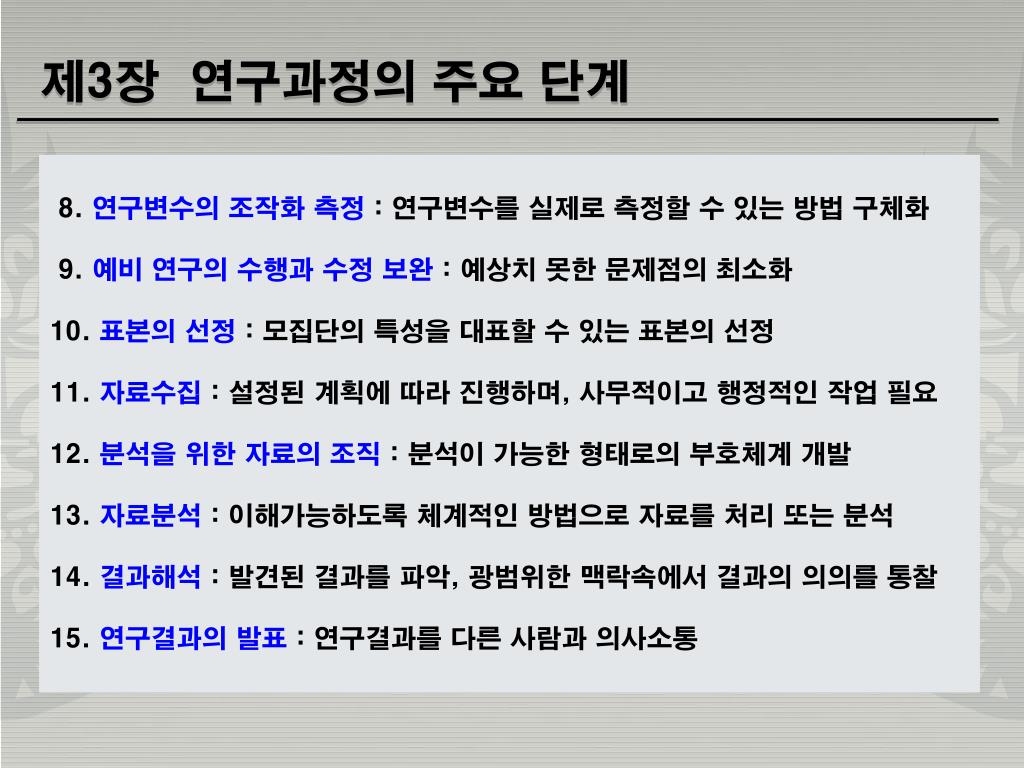 제3장 연구과정의 주요 단계

8. 연구변수의 조작화 측정 : 연구변수를 실제로 측정할 수 있는 방법 구체화

9. 예비 연구의 수행과 수정 보완 : 예상치 못한 문제점의 최소화

10. 표본의 선정 : 모집단의 특성을 대표할 수 있는 표본의 선정

11. 자료수집 : 설정된 계획에 따라 진행하며, 사무적이고 행정적인 작업 필요

12. 분석을 위한 자료의 조직 : 분석이 가능한 형태로의 부호체계 개발

13. 자료분석 : 이해가능하도록 체계적인 방법으로 자료를 처리 또는 분석

14. 결과해석 : 발견된 결과를 파악, 광범위한 맥락속에서 결과의 의의를 통찰

15. 연구결과의 발표 : 연구결과를 다른 사람과 의사소통